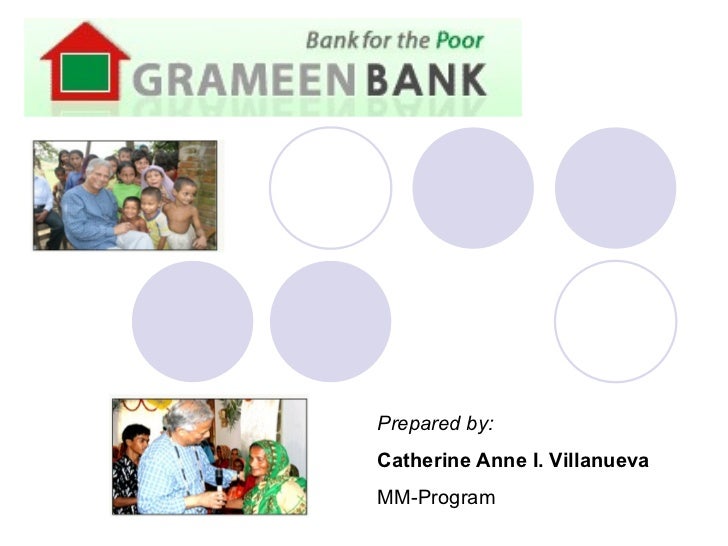 Bank for the Poor
GRAMEEN BANK

Prepared by:
Catherine Anne I. Villanueva
MM-Program